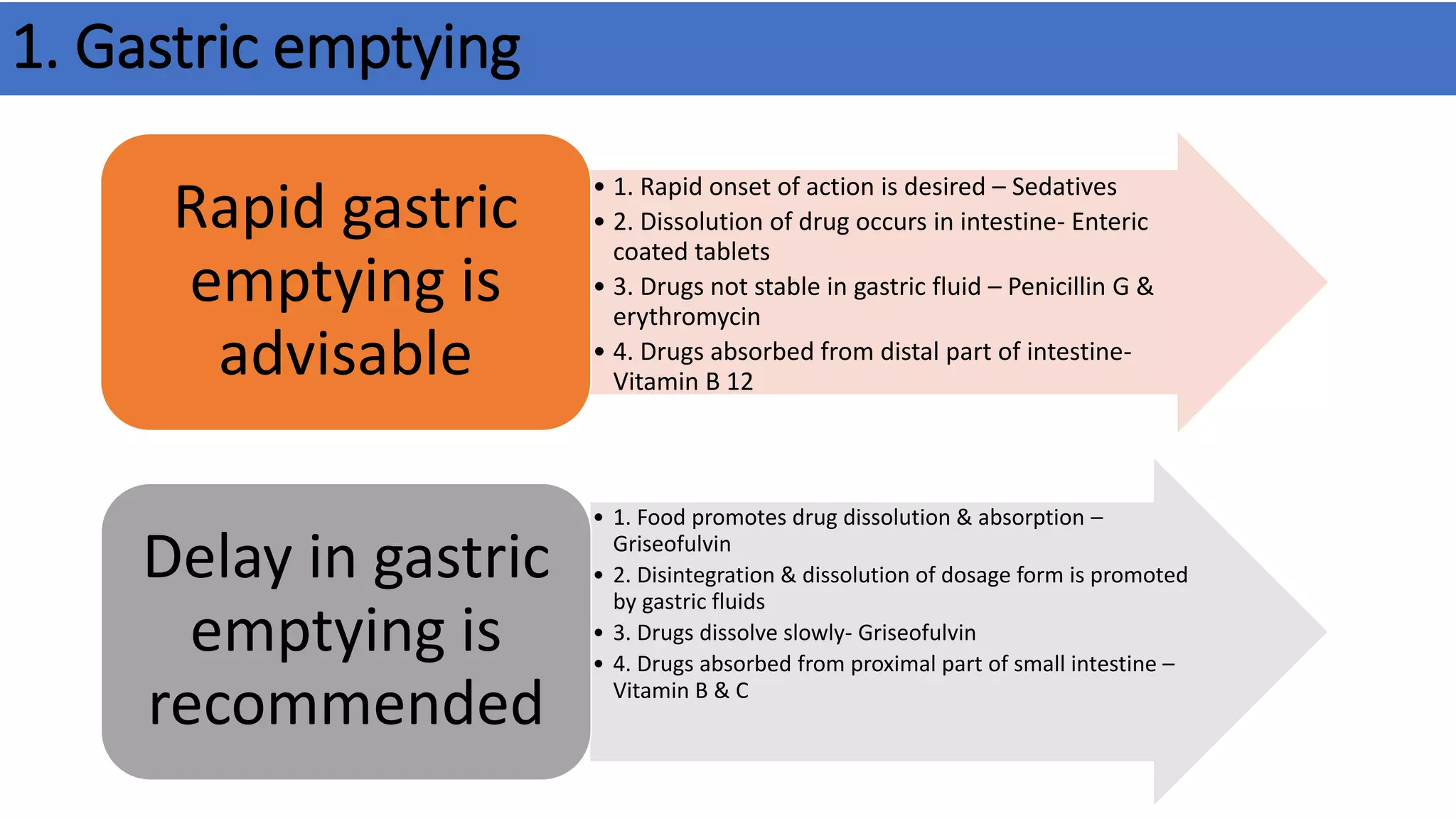 1. Gastric emptying

Rapid gastric emptying is advisable

• 1. Rapid onset of action is desired – Sedatives
• 2. Dissolution of drug occurs in intestine- Enteric coated tablets
• 3. Drugs not stable in gastric fluid – Penicillin G & erythromycin
• 4. Drugs absorbed from distal part of intestine- Vitamin B 12

Delay in gastric emptying is recommended

• 1. Food promotes drug dissolution & absorption – Griseofulvin
• 2. Disintegration & dissolution of dosage form is promoted by gastric fluids
• 3. Drugs dissolve slowly- Griseofulvin
• 4. Drugs absorbed from proximal part of small intestine – Vitamin B & C